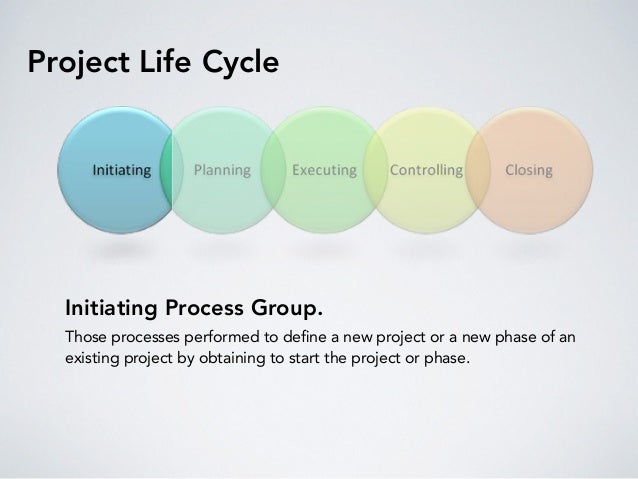 Project Life Cycle

Initiating

Planning

Executing

Controlling

Closing

Initiating Process Group.

Those processes performed to define a new project or a new phase of an existing project by obtaining to start the project or phase.